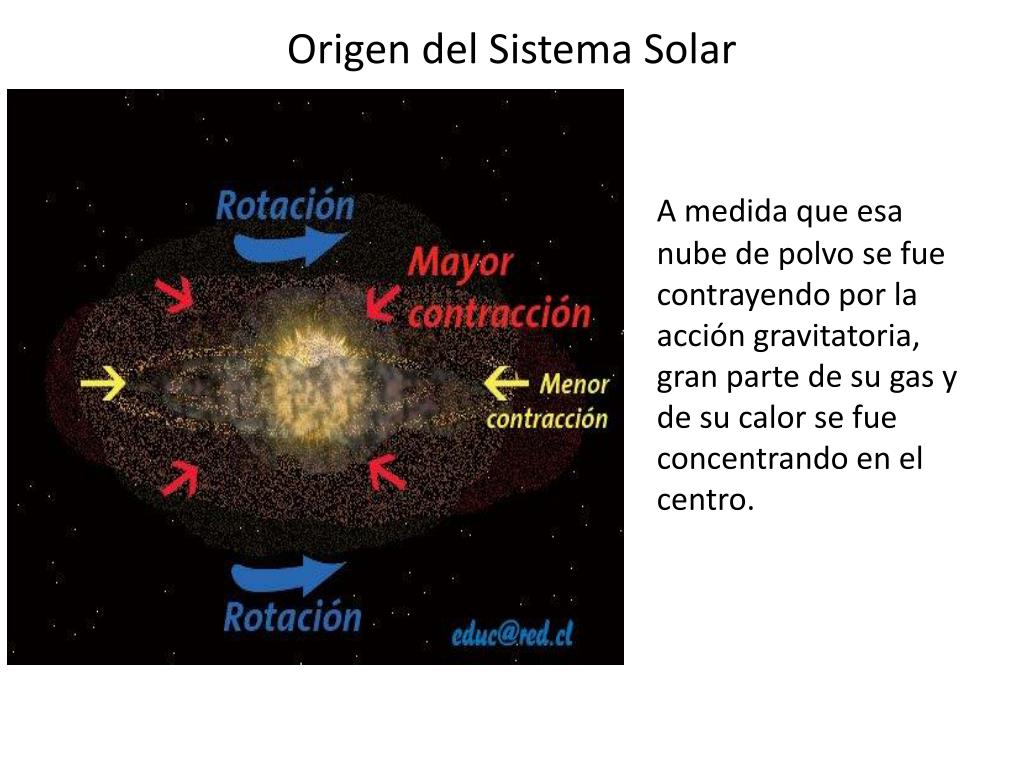 Origen del Sistema Solar

Rotación

Mayor contracción

Menor contracción

Rotación

educ@red.cl

A medida que esa nube de polvo se fue contrayendo por la acción gravitatoria, gran parte de su gas y de su calor se fue concentrando en el centro.